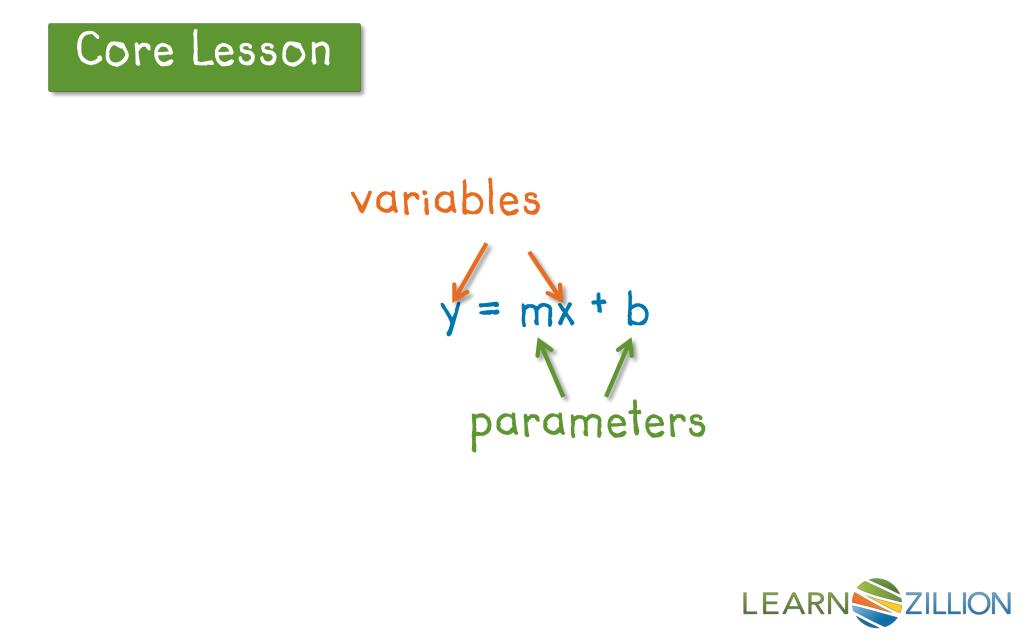 Core Lesson

variables

$y = mx + b$

parameters

LEARNZILLION